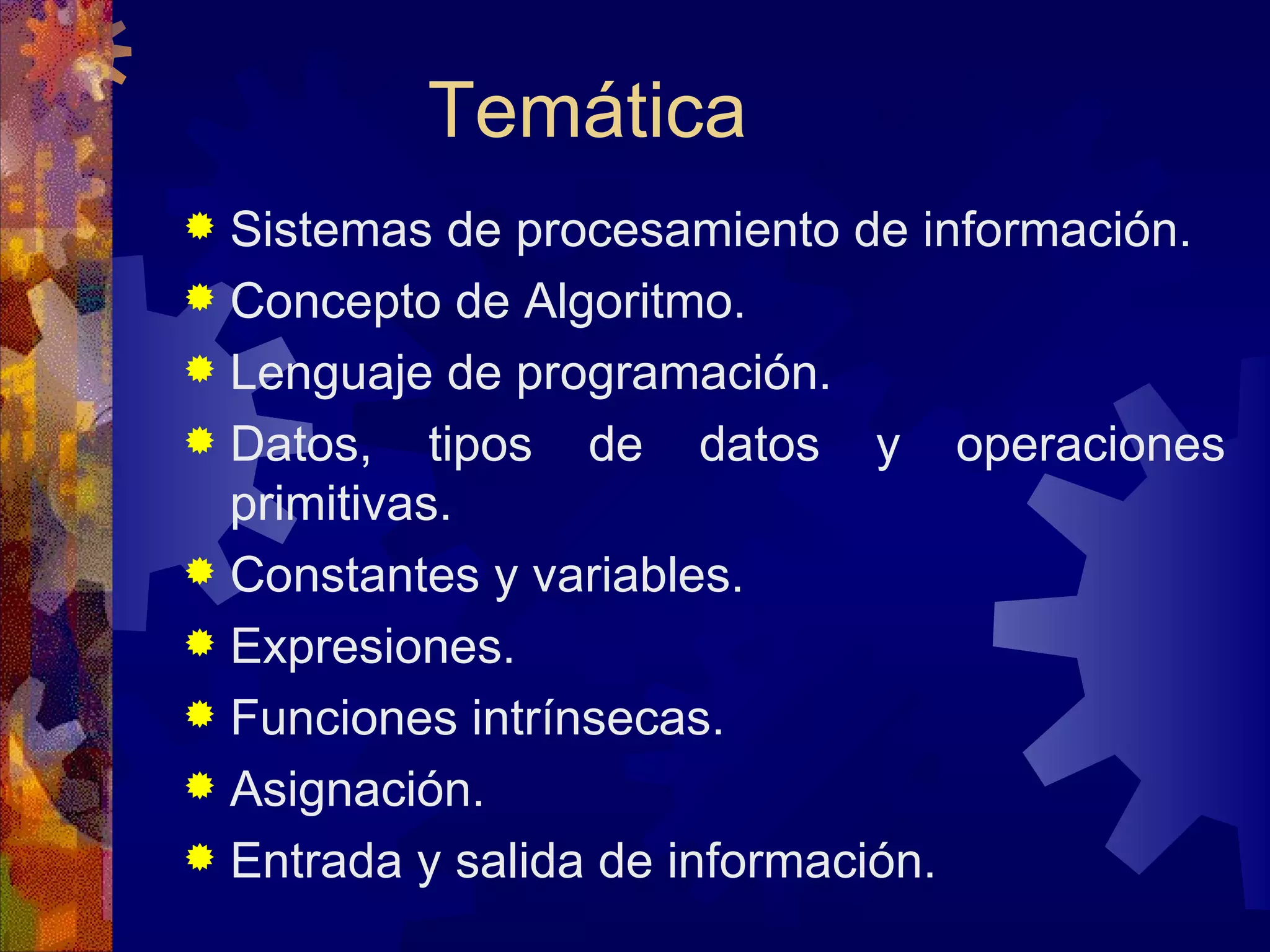 Temática

Sistemas de procesamiento de información.

Concepto de Algoritmo.

Lenguaje de programación.

Datos, tipos de datos y operaciones primitivas.

Constantes y variables.

Expresiones.

Funciones intrínsecas.

Asignación.

Entrada y salida de información.